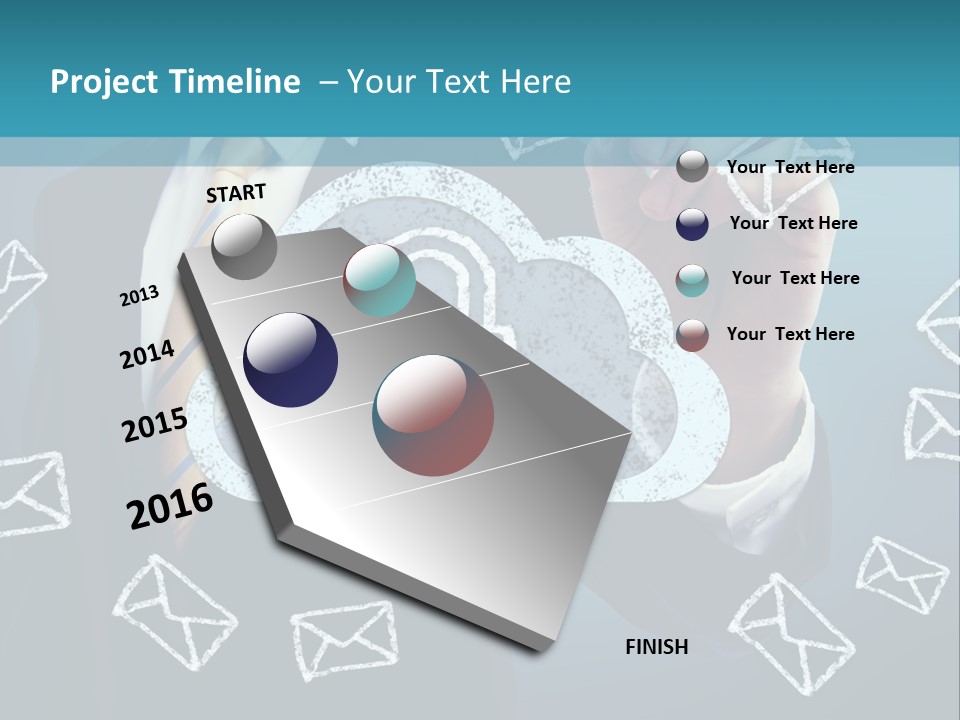 Project Timeline – Your Text Here

START

2013

2014

2015

2016

FINISH

Your Text Here

Your Text Here

Your Text Here

Your Text Here